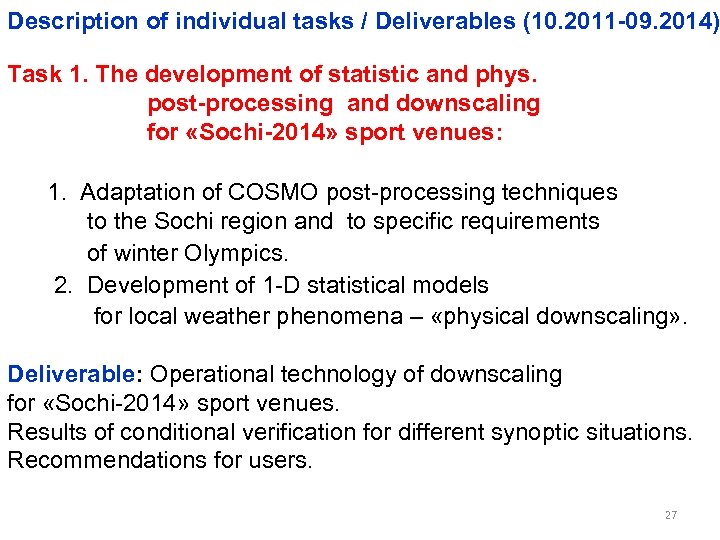 Description of individual tasks / Deliverables (10.2011-09.2014)

Task 1. The development of statistic and phys. post-processing and downscaling for «Sochi-2014» sport venues:

1. Adaptation of COSMO post-processing techniques to the Sochi region and to specific requirements of winter Olympics.
2. Development of 1-D statistical models for local weather phenomena – «physical downscaling».

Deliverable: Operational technology of downscaling for «Sochi-2014» sport venues.
Results of conditional verification for different synoptic situations.
Recommendations for users.

27